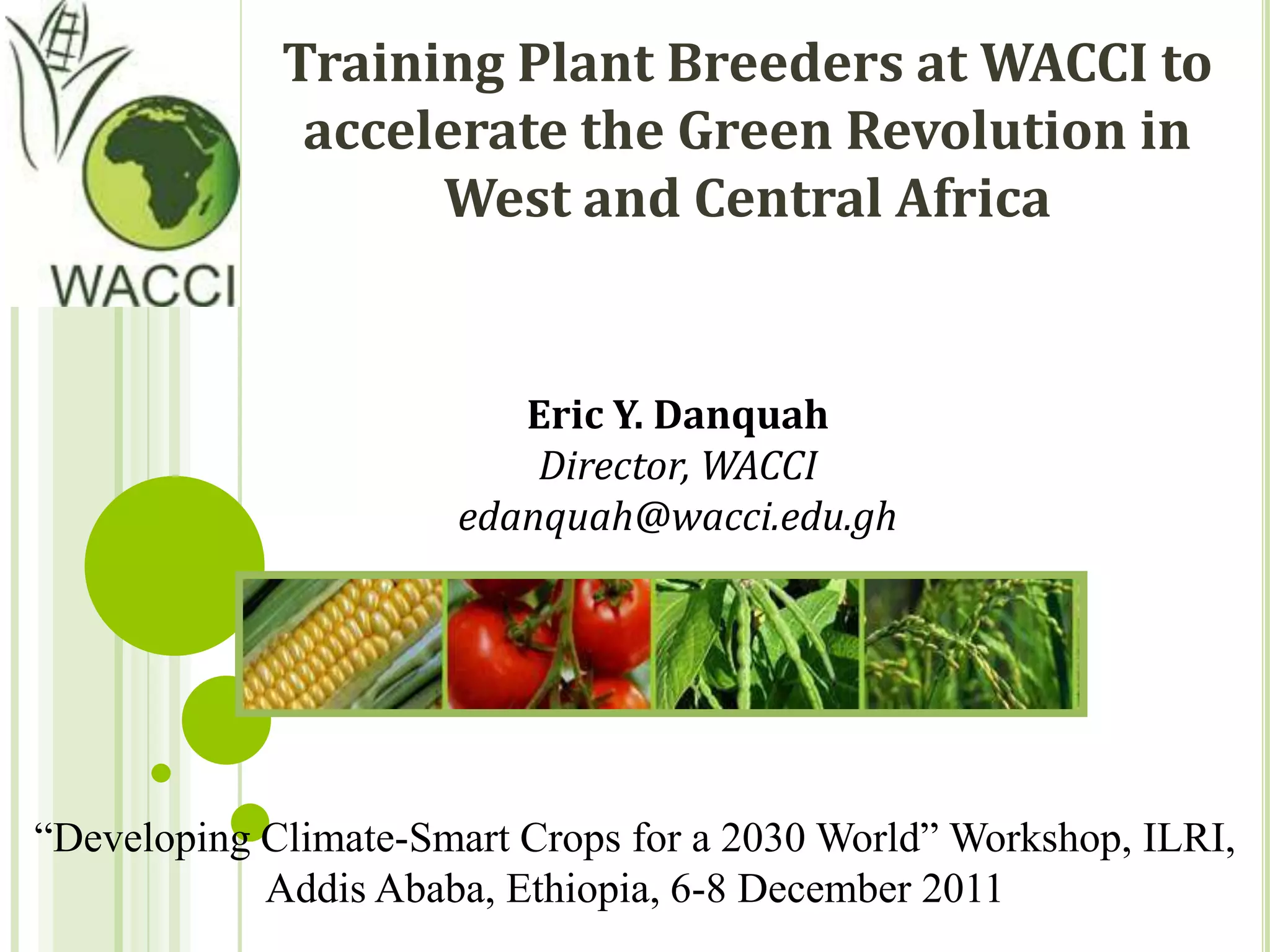 WACCI

Training Plant Breeders at WACCI to accelerate the Green Revolution in West and Central Africa

Eric Y. Danquah
Director, WACCI
edanquah@wacci.edu.gh

“Developing Climate-Smart Crops for a 2030 World” Workshop, ILRI, Addis Ababa, Ethiopia, 6-8 December 2011